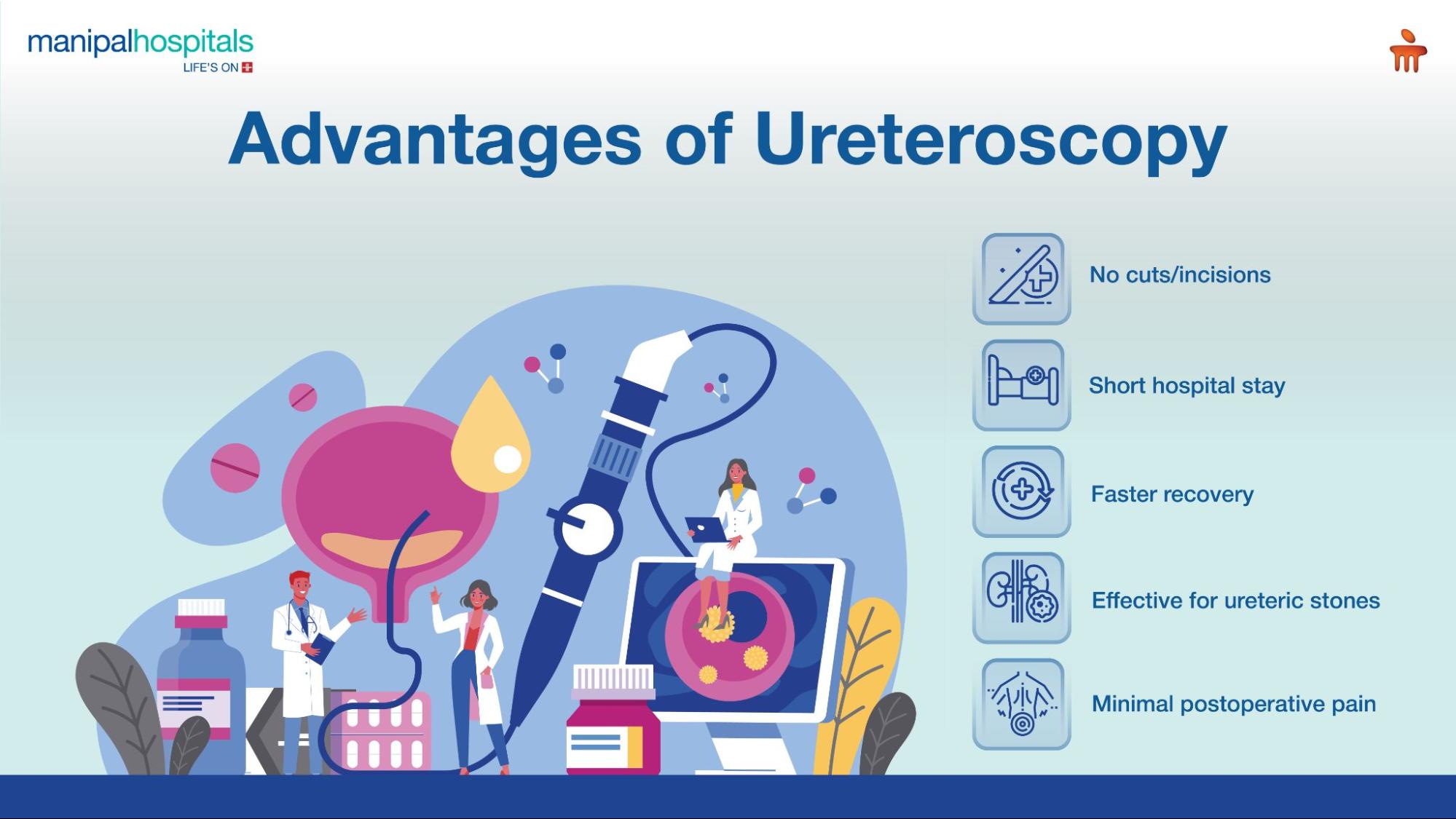 manipalhospitals
LIFE'S ON

Advantages of Ureteroscopy

No cuts/incisions

Short hospital stay

Faster recovery

Effective for ureteric stones

Minimal postoperative pain